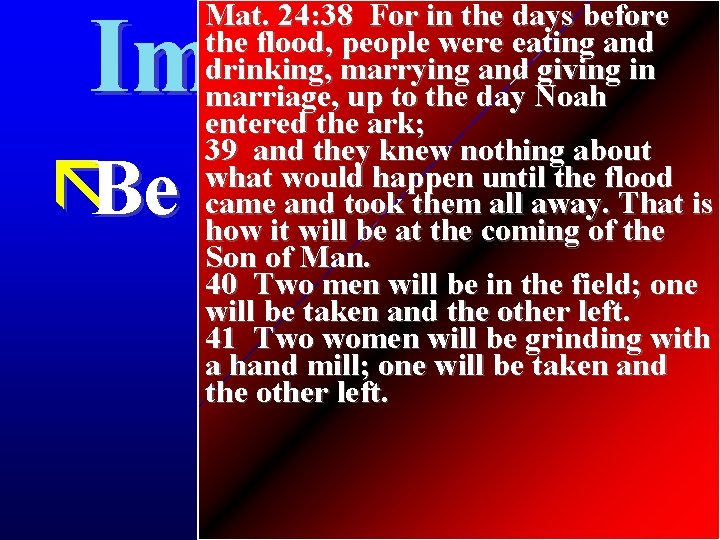 Im

Be

Mat. 24:38 For in the days before the flood, people were eating and drinking, marrying and giving in marriage, up to the day Noah entered the ark;
39 and they knew nothing about what would happen until the flood came and took them all away. That is how it will be at the coming of the Son of Man.
40 Two men will be in the field; one will be taken and the other left.
41 Two women will be grinding with a hand mill; one will be taken and the other left.